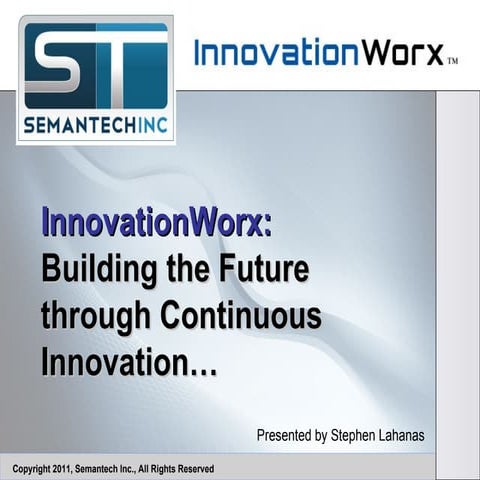 ST
SEMANTECHINC

InnovationWorx™

InnovationWorx:
Building the Future through Continuous Innovation…

Presented by Stephen Lahanas

Copyright 2011, Semantech Inc., All Rights Reserved